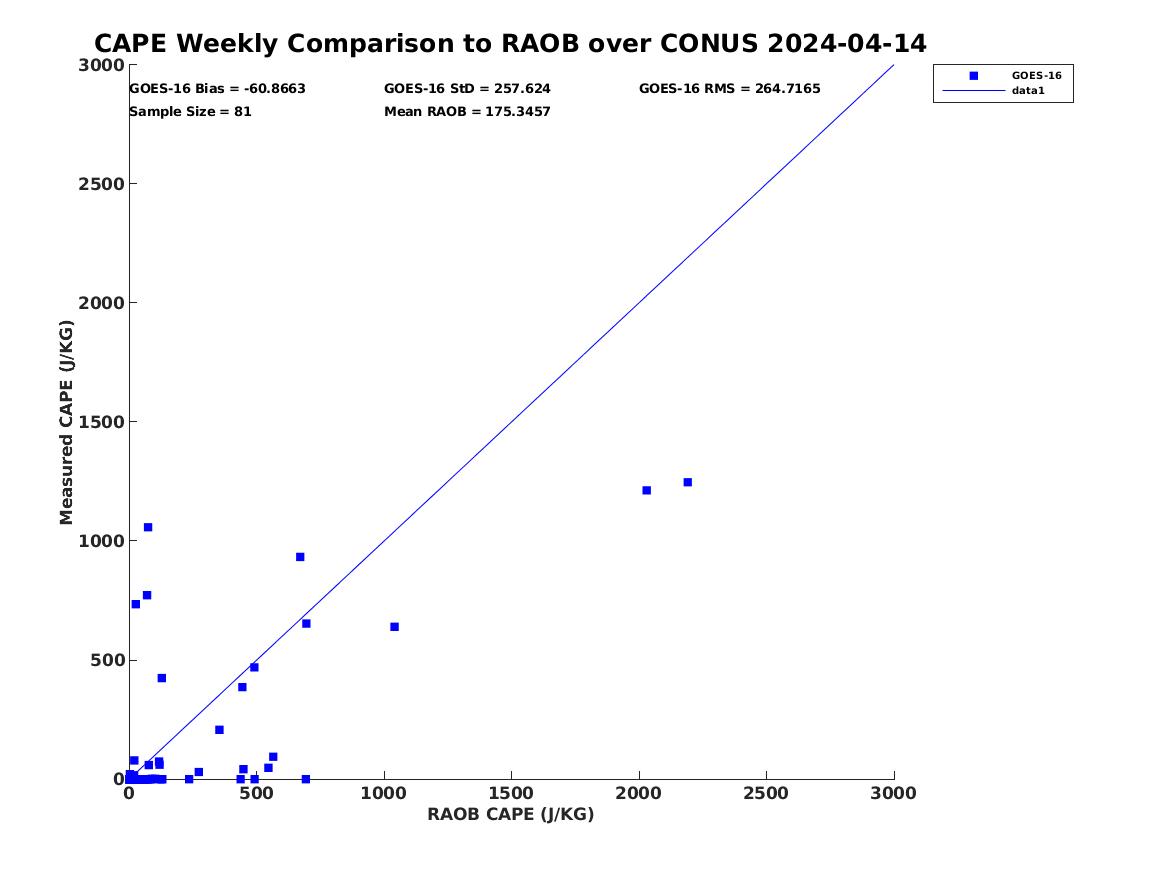 CAPE Weekly Comparison to RAOB over CONUS 2024-04-14

GOES-16 Bias = -60.8663
GOES-16 StD = 257.624
GOES-16 RMS = 264.7165
Sample Size = 81
Mean RAOB = 175.3457

GOES-16
data1

Measured CAPE (J/KG)
3000
2500
2000
1500
1000
500
0

0
500
1000
1500
2000
2500
3000
RAOB CAPE (J/KG)